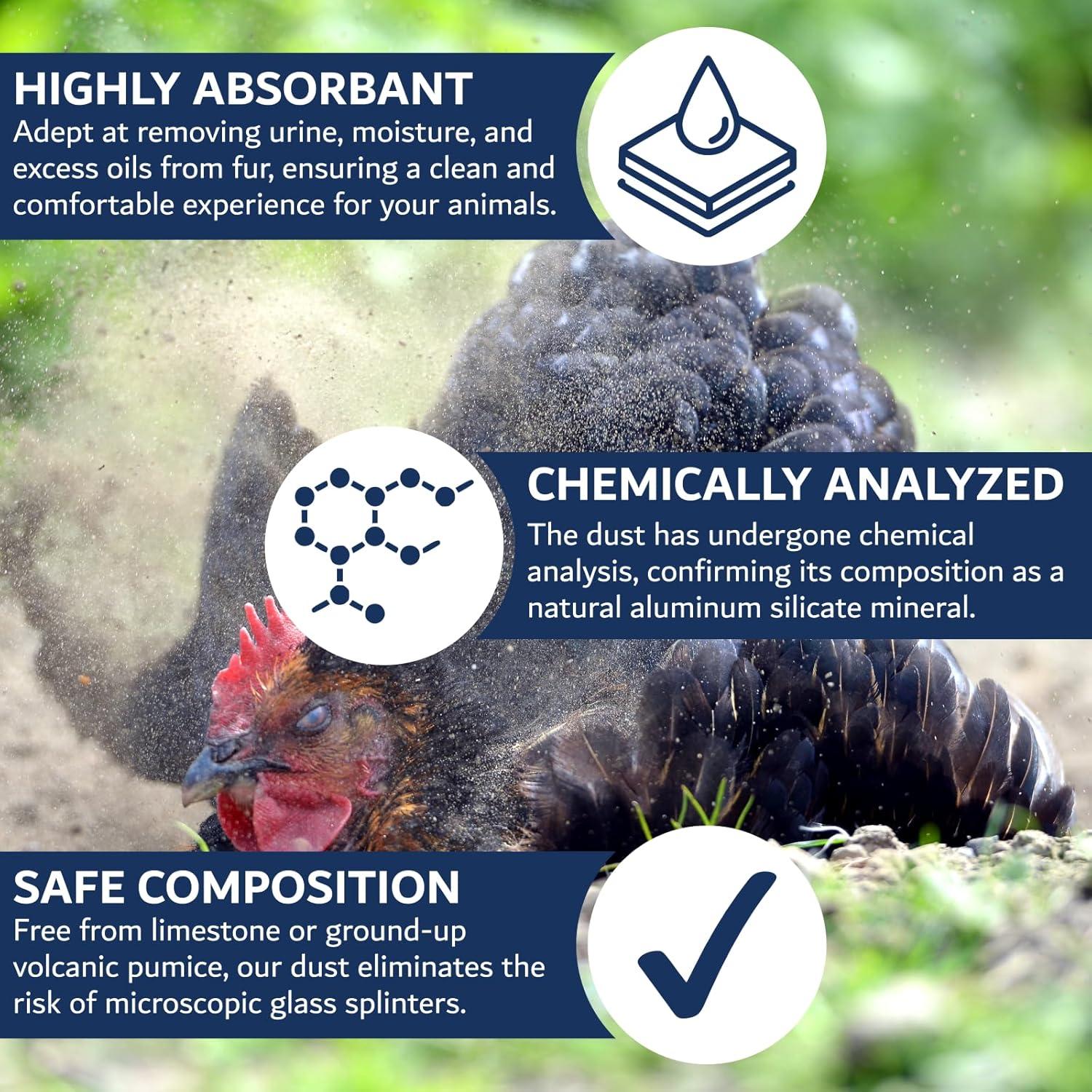 HIGHLY ABSORBANT
Adept at removing urine, moisture, and excess oils from fur, ensuring a clean and comfortable experience for your animals.

CHEMICALLY ANALYZED
The dust has undergone chemical analysis, confirming its composition as a natural aluminum silicate mineral.

SAFE COMPOSITION
Free from limestone or ground-up volcanic pumice, our dust eliminates the risk of microscopic glass splinters.